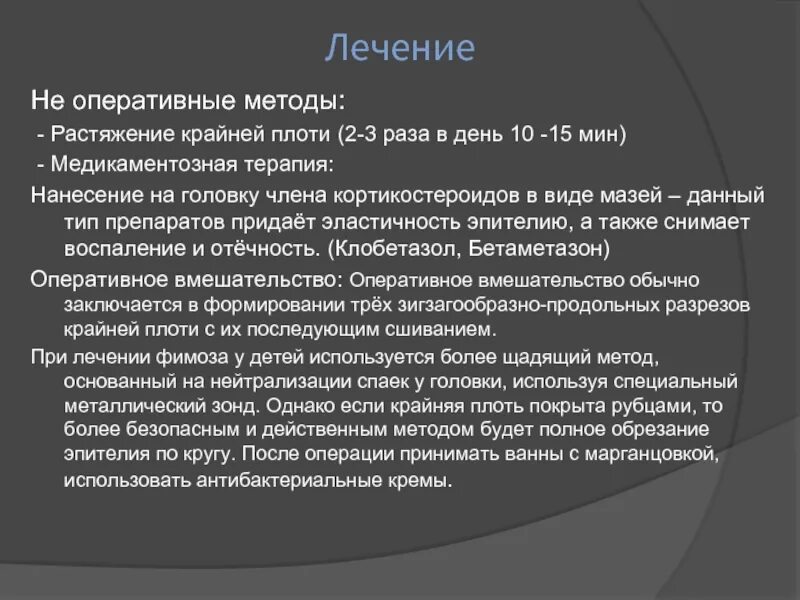 Лечение

Не оперативные методы:

- Растяжение крайней плоти (2-3 раза в день 10 -15 мин)

- Медикаментозная терапия:

Нанесение на головку члена кортикостероидов в виде мазей – данный тип препаратов придаёт эластичность эпителию, а также снимает воспаление и отёчность. (Клобетазол, Бетаметазон)

Оперативное вмешательство: Оперативное вмешательство обычно заключается в формировании трёх зигзагообразно-продольных разрезов крайней плоти с их последующим сшиванием.

При лечении фимоза у детей используется более щадящий метод, основанный на нейтрализации спаек у головки, используя специальный металлический зонд. Однако если крайняя плоть покрыта рубцами, то более безопасным и действенным методом будет полное обрезание эпителия по кругу. После операции принимать ванны с марганцовкой, использовать антибактериальные кремы.